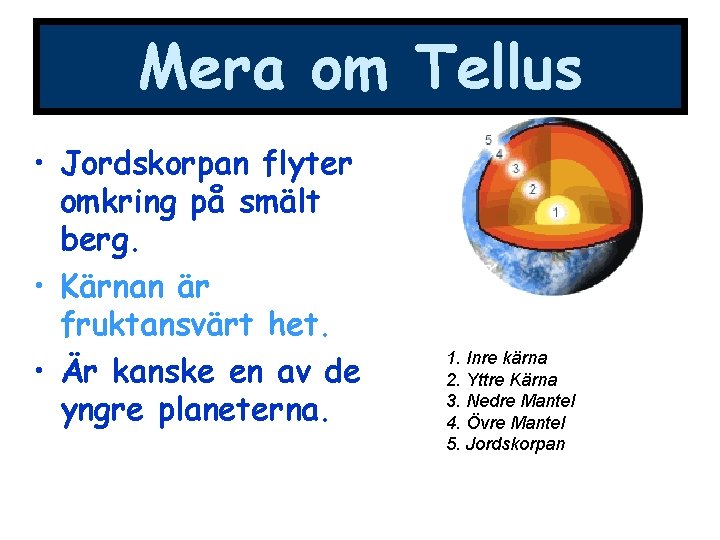 Mera om Tellus

• Jordskorpan flyter omkring på smält berg.
• Kärnan är fruktansvärt het.
• Är kanske en av de yngre planeterna.

5
4
3
2
1

1. Inre kärna
2. Yttre Kärna
3. Nedre Mantel
4. Övre Mantel
5. Jordskorpan